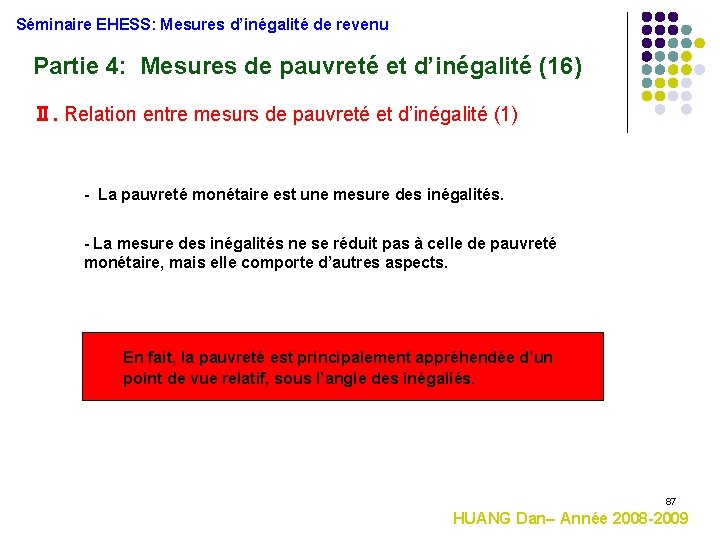 Séminaire EHESS: Mesures d'inégalité de revenu

Partie 4: Mesures de pauvreté et d'inégalité (16)

Ⅱ. Relation entre mesurs de pauvreté et d'inégalité (1)

- La pauvreté monétaire est une mesure des inégalités.

- La mesure des inégalités ne se réduit pas à celle de pauvreté monétaire, mais elle comporte d'autres aspects.

En fait, la pauvreté est principalement appréhendée d'un point de vue relatif, sous l'angle des inégaliés.

87

HUANG Dan– Année 2008-2009